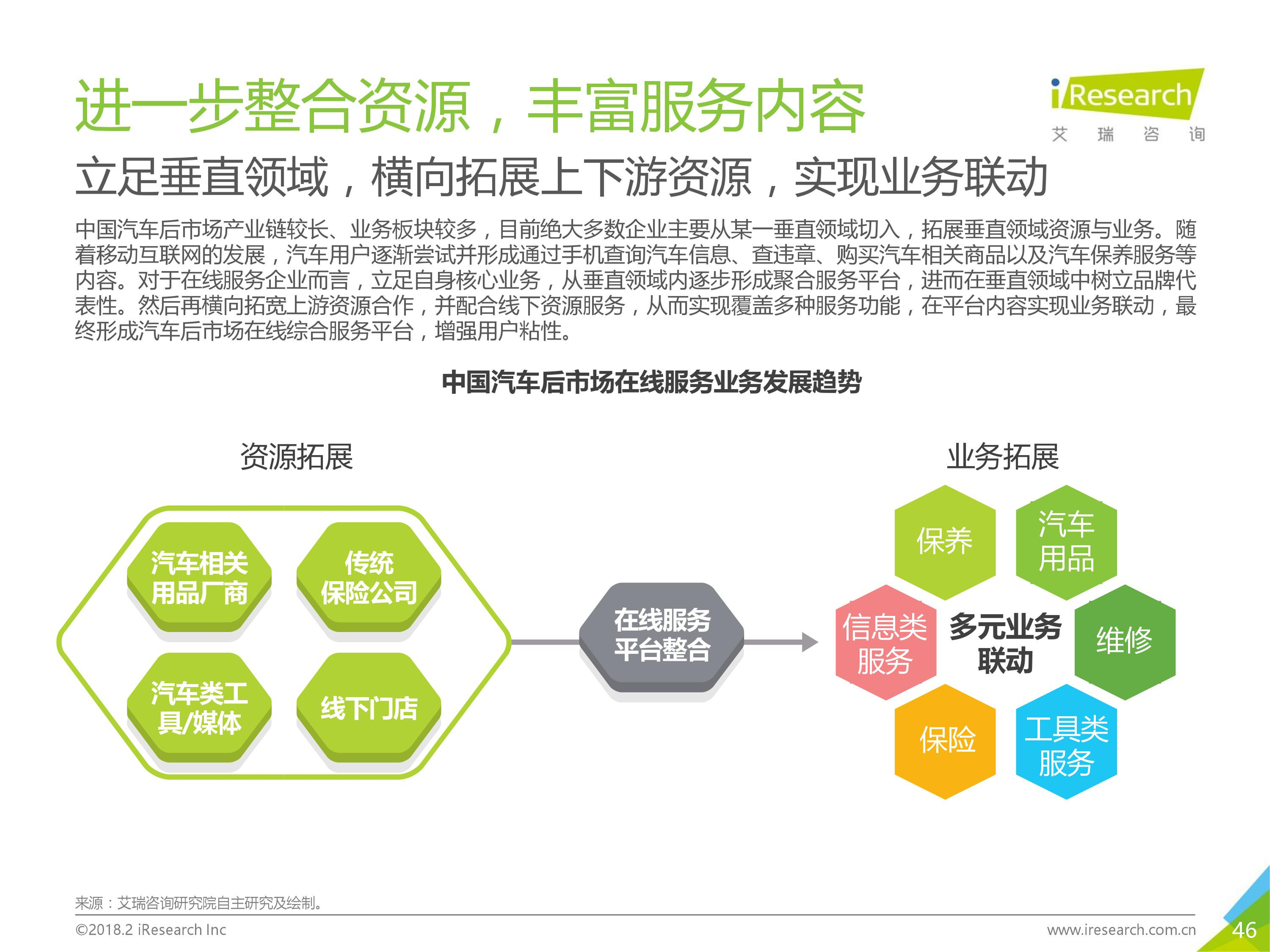 进一步整合资源，丰富服务内容

iResearch
艾 瑞 咨 询

立足垂直领域，横向拓展上下游资源，实现业务联动

中国汽车后市场产业链较长、业务板块较多，目前绝大多数企业主要从某一垂直领域切入，拓展垂直领域资源与业务。随着移动互联网的发展，汽车用户逐渐尝试并形成通过手机查询汽车信息、查违章、购买汽车相关商品以及汽车保养服务等内容。对于在线服务企业而言，立足自身核心业务，从垂直领域内逐步形成聚合服务平台，进而在垂直领域中树立品牌代表性。然后再横向拓宽上游资源合作，并配合线下资源服务，从而实现覆盖多种服务功能，在平台内容实现业务联动，最终形成汽车后市场在线综合服务平台，增强用户粘性。

中国汽车后市场在线服务业务发展趋势

资源拓展

汽车相关用品厂商

传统保险公司

汽车类工具/媒体

线下门店

在线服务平台整合

业务拓展

保养

汽车用品

信息类服务

多元业务联动

维修

保险

工具类服务

来源：艾瑞咨询研究院自主研究及绘制。

©2018.2 iResearch Inc

www.iresearch.com.cn

46